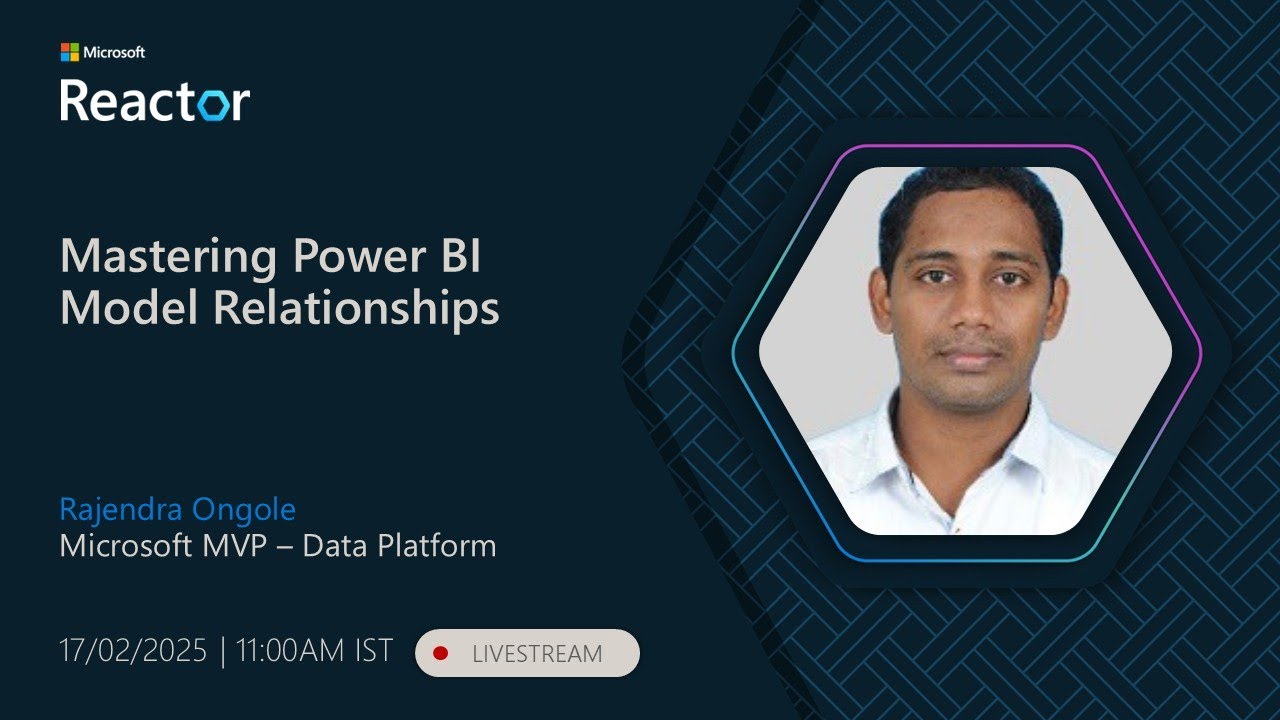 Microsoft
Reactor

Mastering Power BI Model Relationships

Rajendra Ongole
Microsoft MVP – Data Platform

17/02/2025 | 11:00AM IST
LIVESTREAM